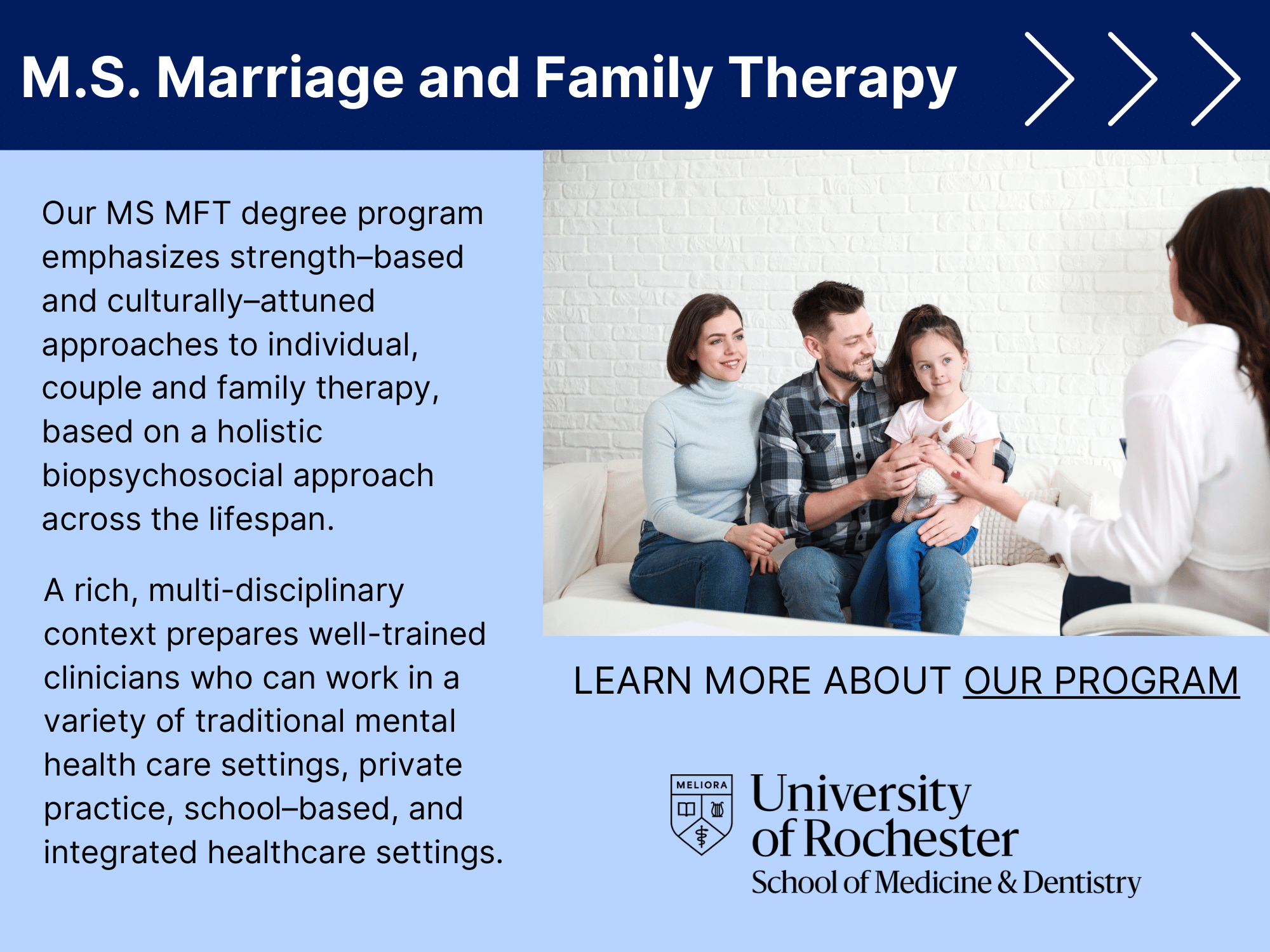 M.S. Marriage and Family Therapy

Our MS MFT degree program emphasizes strength–based and culturally–attuned approaches to individual, couple and family therapy, based on a holistic biopsychosocial approach across the lifespan.

A rich, multi-disciplinary context prepares well-trained clinicians who can work in a variety of traditional mental health care settings, private practice, school–based, and integrated healthcare settings.

LEARN MORE ABOUT OUR PROGRAM

MELIORA

University of Rochester
School of Medicine & Dentistry